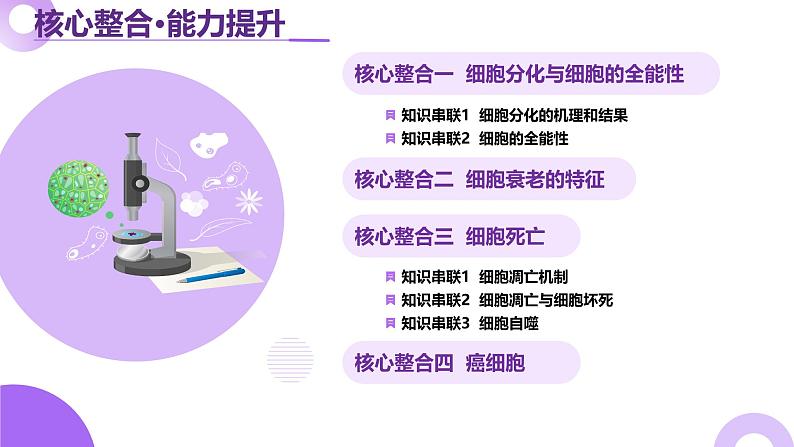 核心整合·能力提升

核心整合一 细胞分化与细胞的全能性

知识串联1 细胞分化的机理和结果
知识串联2 细胞的全能性

核心整合二 细胞衰老的特征

核心整合三 细胞死亡

知识串联1 细胞凋亡机制
知识串联2 细胞凋亡与细胞坏死
知识串联3 细胞自噬

核心整合四 癌细胞